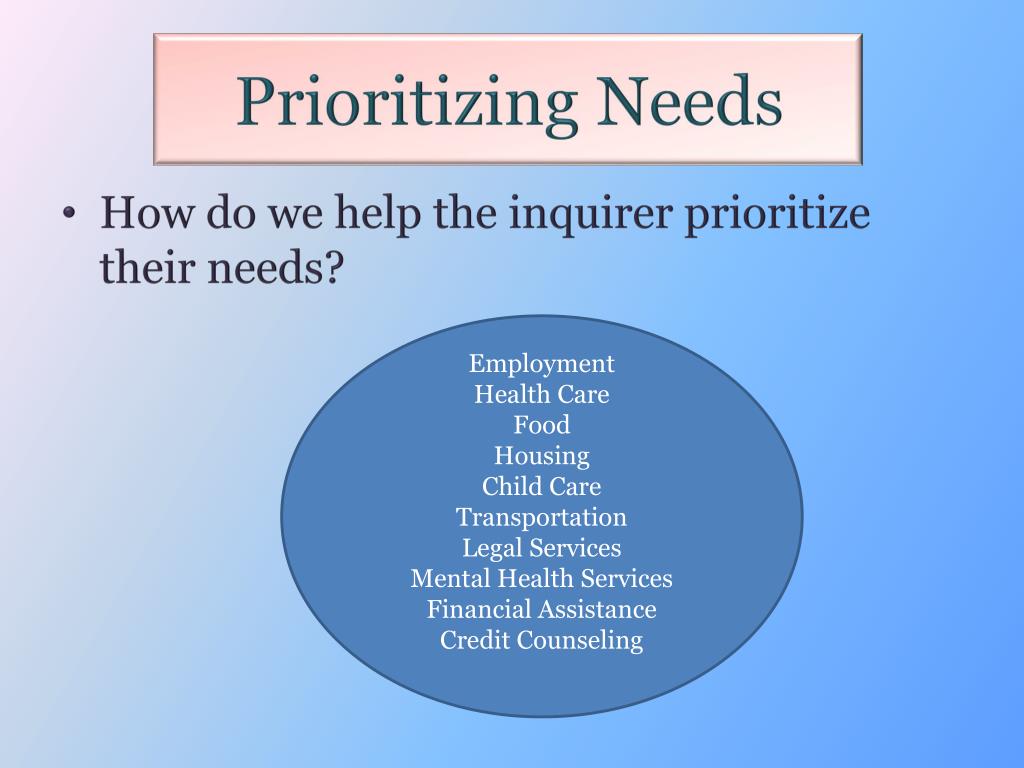 Prioritizing Needs

• How do we help the inquirer prioritize their needs?

Employment
Health Care
Food
Housing
Child Care
Transportation
Legal Services
Mental Health Services
Financial Assistance
Credit Counseling